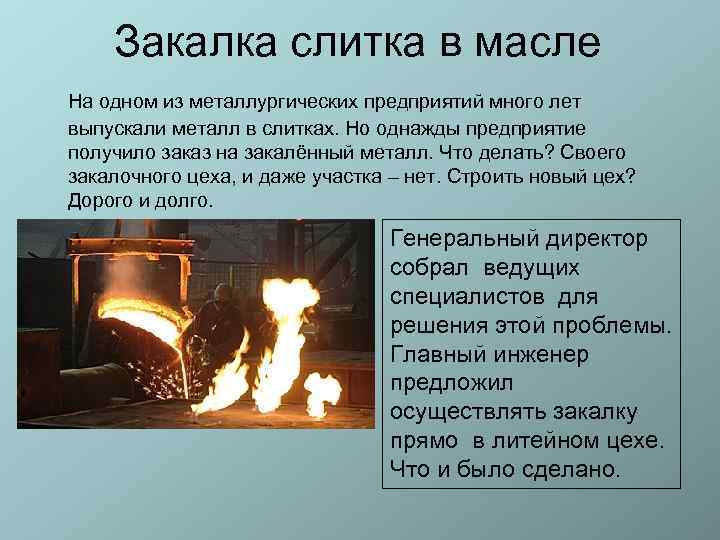 Закалка слитка в масле

На одном из металлургических предприятий много лет выпускали металл в слитках. Но однажды предприятие получило заказ на закалённый металл. Что делать? Своего закалочного цеха, и даже участка – нет. Строить новый цех? Дорого и долго.

Генеральный директор собрал ведущих специалистов для решения этой проблемы. Главный инженер предложил осуществлять закалку прямо в литейном цехе. Что и было сделано.